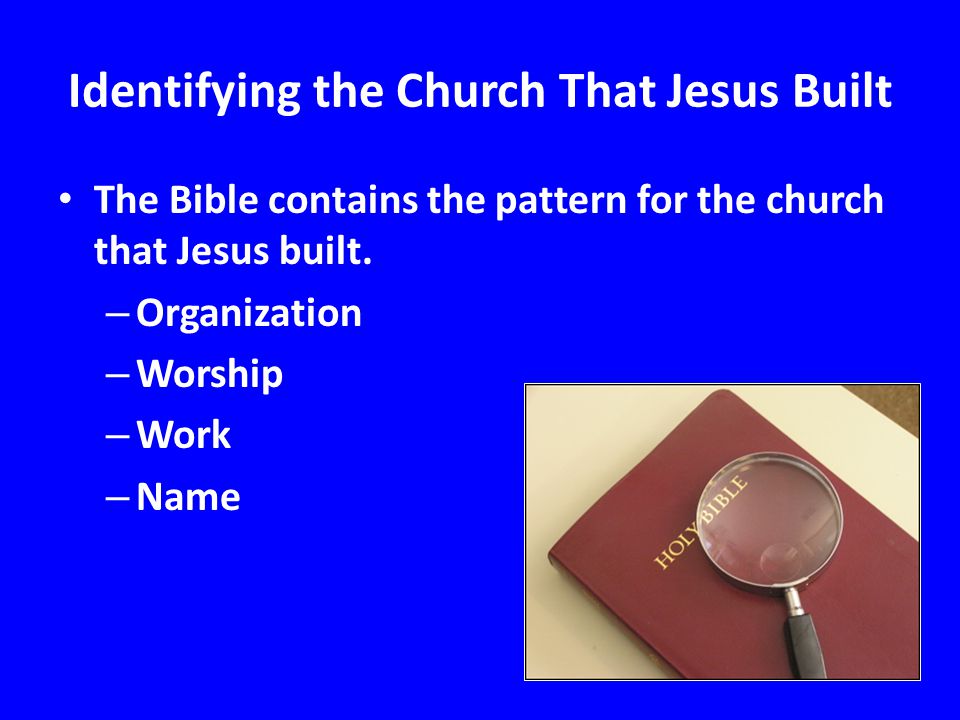 Identifying the Church That Jesus Built

• The Bible contains the pattern for the church that Jesus built.
– Organization
– Worship
– Work
– Name

HOLY BIBLE